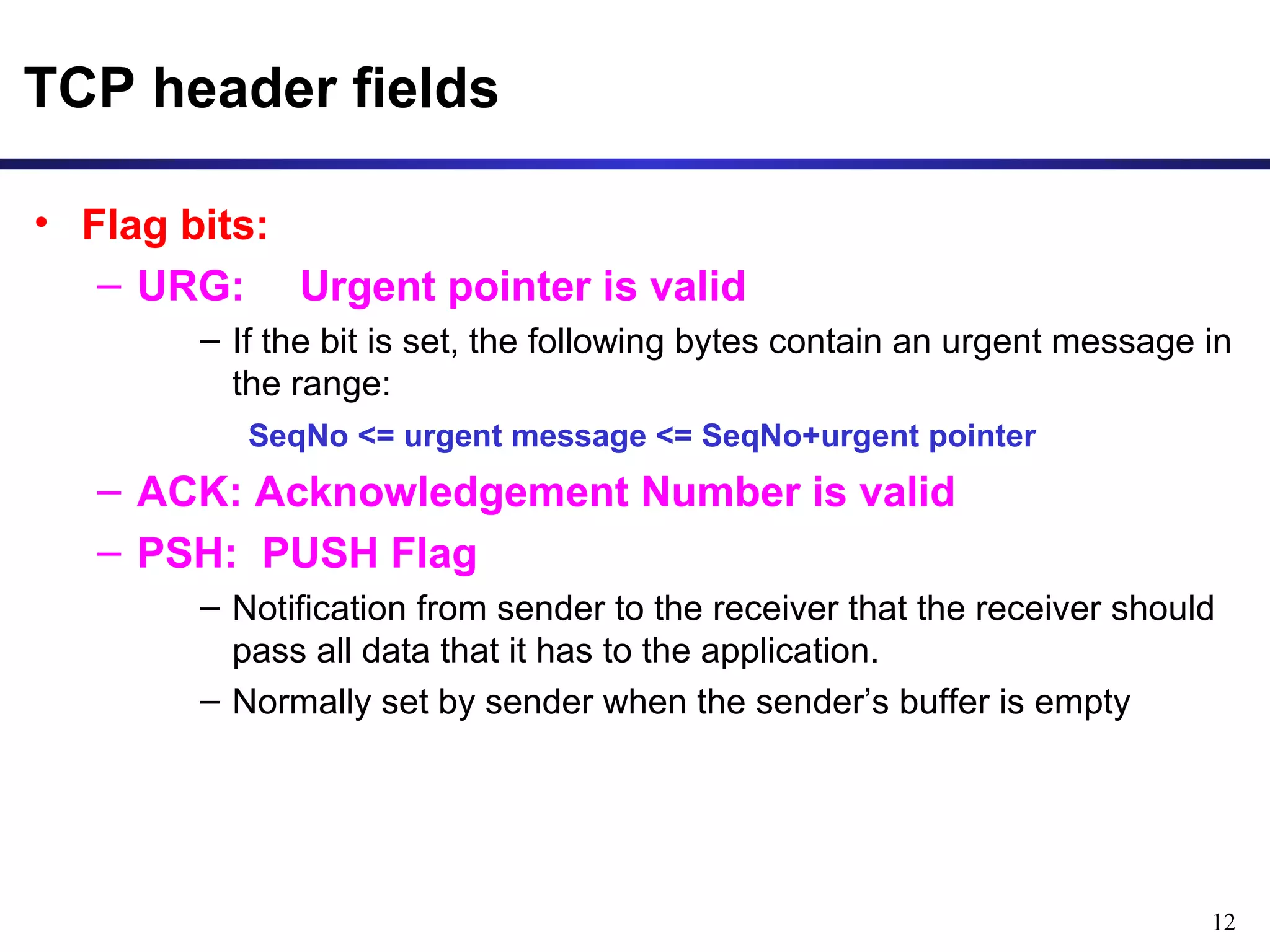 TCP header fields

• Flag bits:
– URG: Urgent pointer is valid
– If the bit is set, the following bytes contain an urgent message in the range:
SeqNo <= urgent message <= SeqNo+urgent pointer
– ACK: Acknowledgement Number is valid
– PSH: PUSH Flag
– Notification from sender to the receiver that the receiver should pass all data that it has to the application.
– Normally set by sender when the sender's buffer is empty

12